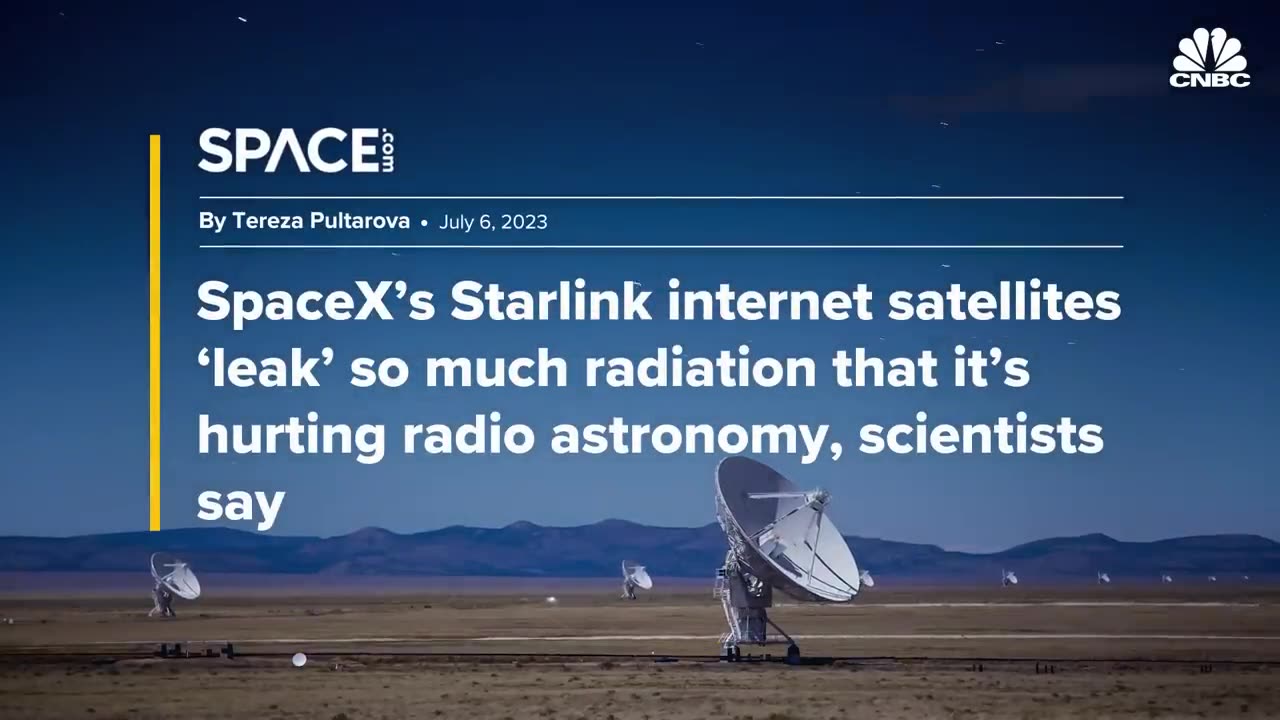 CNBC

SPACE.com

By Tereza Pultarova • July 6, 2023

SpaceX's Starlink internet satellites 'leak' so much radiation that it's hurting radio astronomy, scientists say